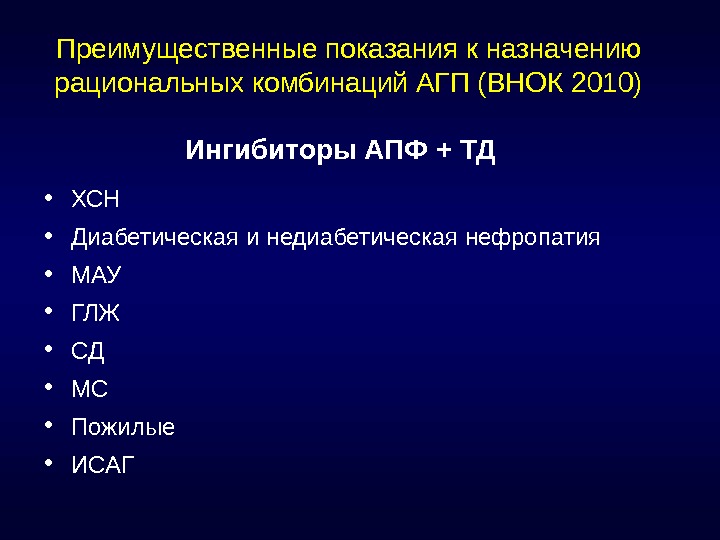 Преимущественные показания к назначению рациональных комбинаций АГП (ВНОК 2010)

Ингибиторы АПФ + ТД

• ХСН
• Диабетическая и недиабетическая нефропатия
• МАУ
• ГЛЖ
• СД
• МС
• Пожилые
• ИСАГ